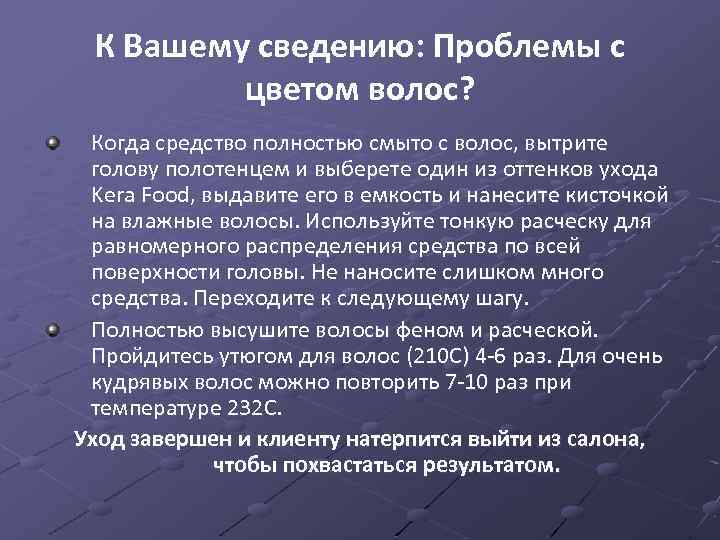 К Вашему сведению: Проблемы с цветом волос?

Когда средство полностью смыто с волос, вытрите голову полотенцем и выберете один из оттенков ухода Kera Food, выдавите его в емкость и нанесите кисточкой на влажные волосы. Используйте тонкую расческу для равномерного распределения средства по всей поверхности головы. Не наносите слишком много средства. Переходите к следующему шагу.

Полностью высушите волосы феном и расческой. Пройдитесь утюгом для волос (210С) 4-6 раз. Для очень кудрявых волос можно повторить 7-10 раз при температуре 232С.

Уход завершен и клиенту натерпится выйти из салона, чтобы похвастаться результатом.